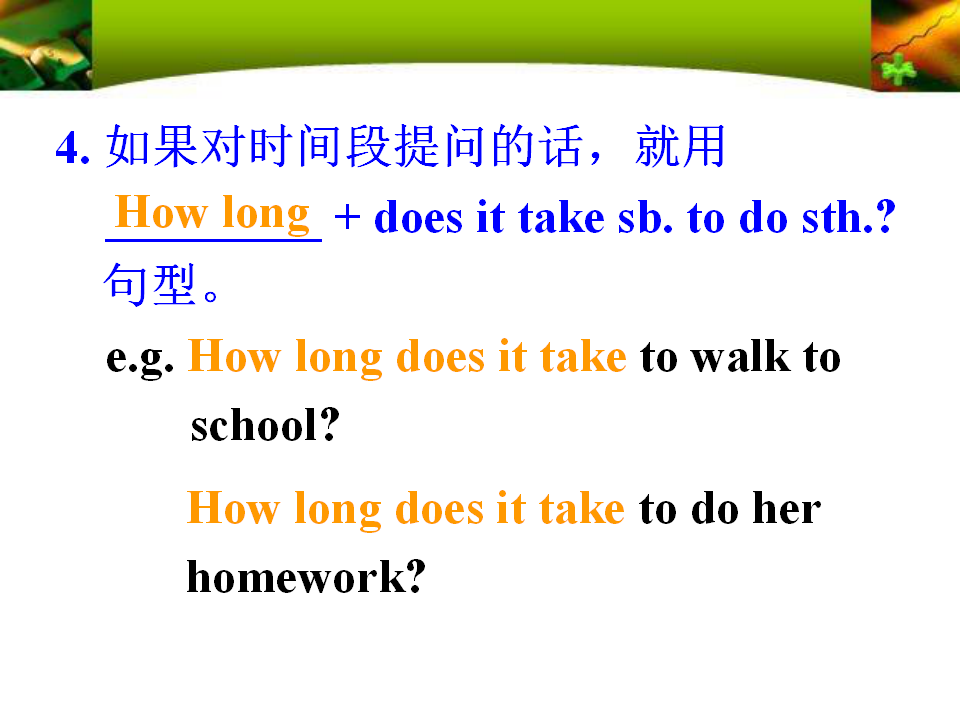 4. 如果对时间段提问的话，就用 How long + does it take sb. to do sth.? 句型。

e.g. How long does it take to walk to school?

How long does it take to do her homework?